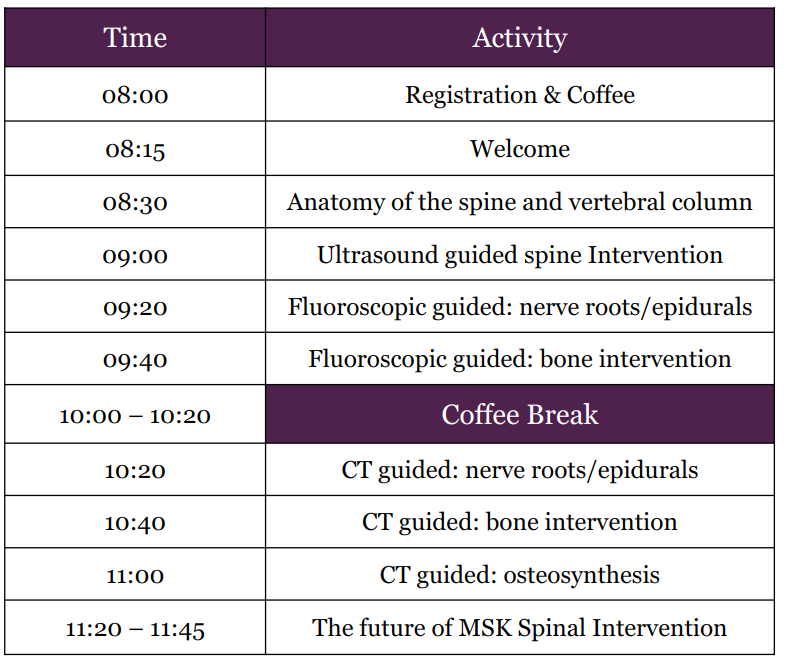 | Time | Activity |
|---|---|
| 08:00 | Registration & Coffee |
| 08:15 | Welcome |
| 08:30 | Anatomy of the spine and vertebral column |
| 09:00 | Ultrasound guided spine Intervention |
| 09:20 | Fluoroscopic guided: nerve roots/epidurals |
| 09:40 | Fluoroscopic guided: bone intervention |
| 10:00 – 10:20 | Coffee Break |
| 10:20 | CT guided: nerve roots/epidurals |
| 10:40 | CT guided: bone intervention |
| 11:00 | CT guided: osteosynthesis |
| 11:20 – 11:45 | The future of MSK Spinal Intervention |